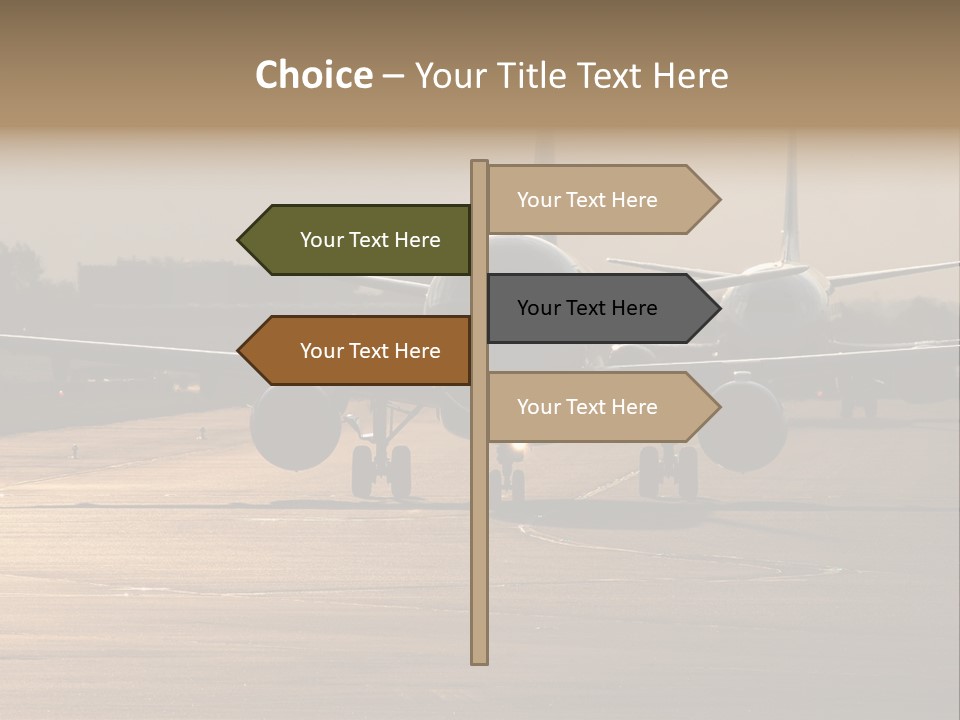 Choice – Your Title Text Here

Your Text Here

Your Text Here

Your Text Here

Your Text Here

Your Text Here